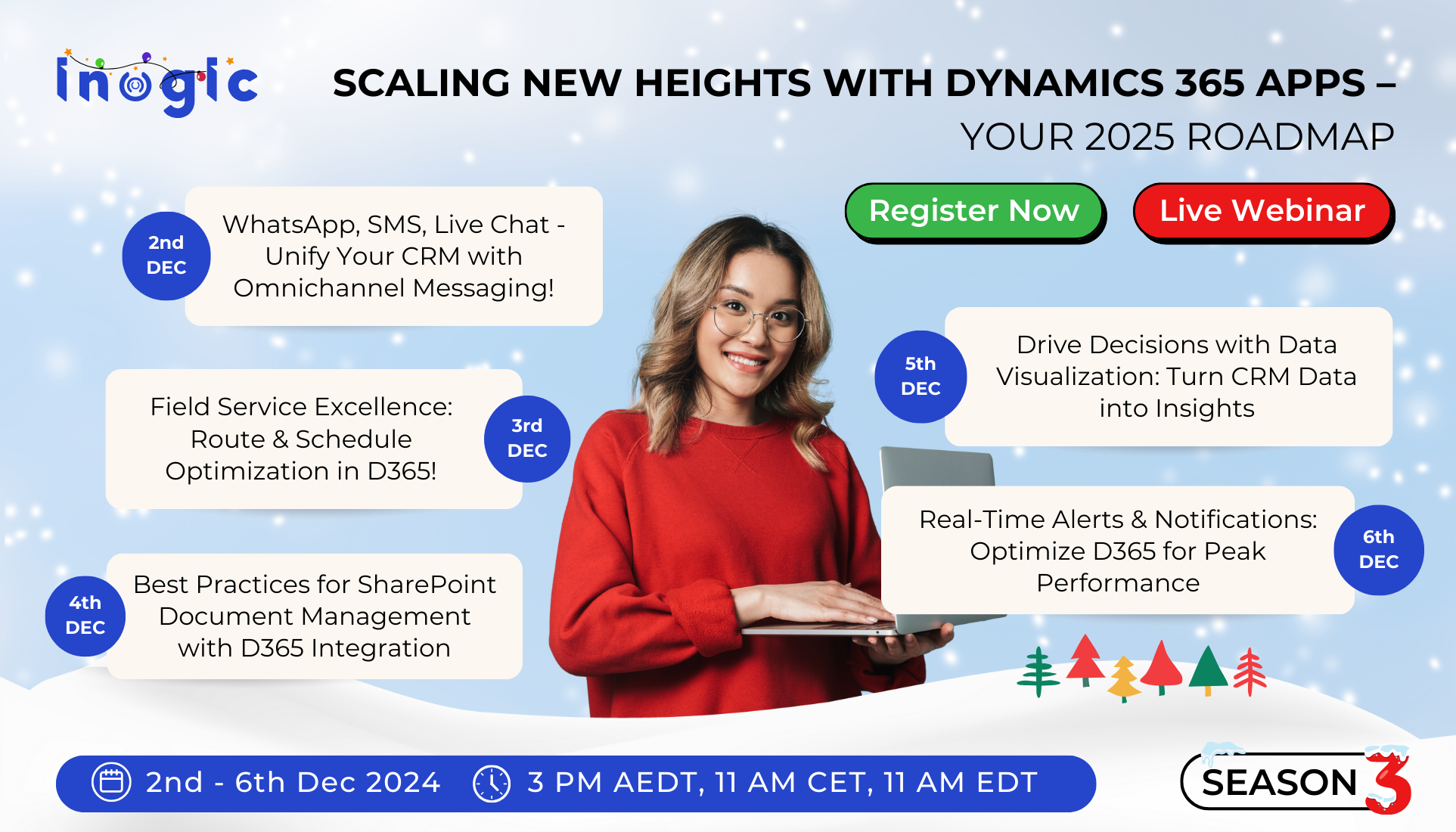 inogic

SCALING NEW HEIGHTS WITH DYNAMICS 365 APPS – YOUR 2025 ROADMAP

Register Now

Live Webinar

2nd DEC

WhatsApp, SMS, Live Chat - Unify Your CRM with Omnichannel Messaging!

Field Service Excellence: Route & Schedule Optimization in D365!

3rd DEC

4th DEC

Best Practices for SharePoint Document Management with D365 Integration

5th DEC

Drive Decisions with Data Visualization: Turn CRM Data into Insights

Real-Time Alerts & Notifications: Optimize D365 for Peak Performance

6th DEC

2nd - 6th Dec 2024

3 PM AEDT, 11 AM CET, 11 AM EDT

SEASON 3